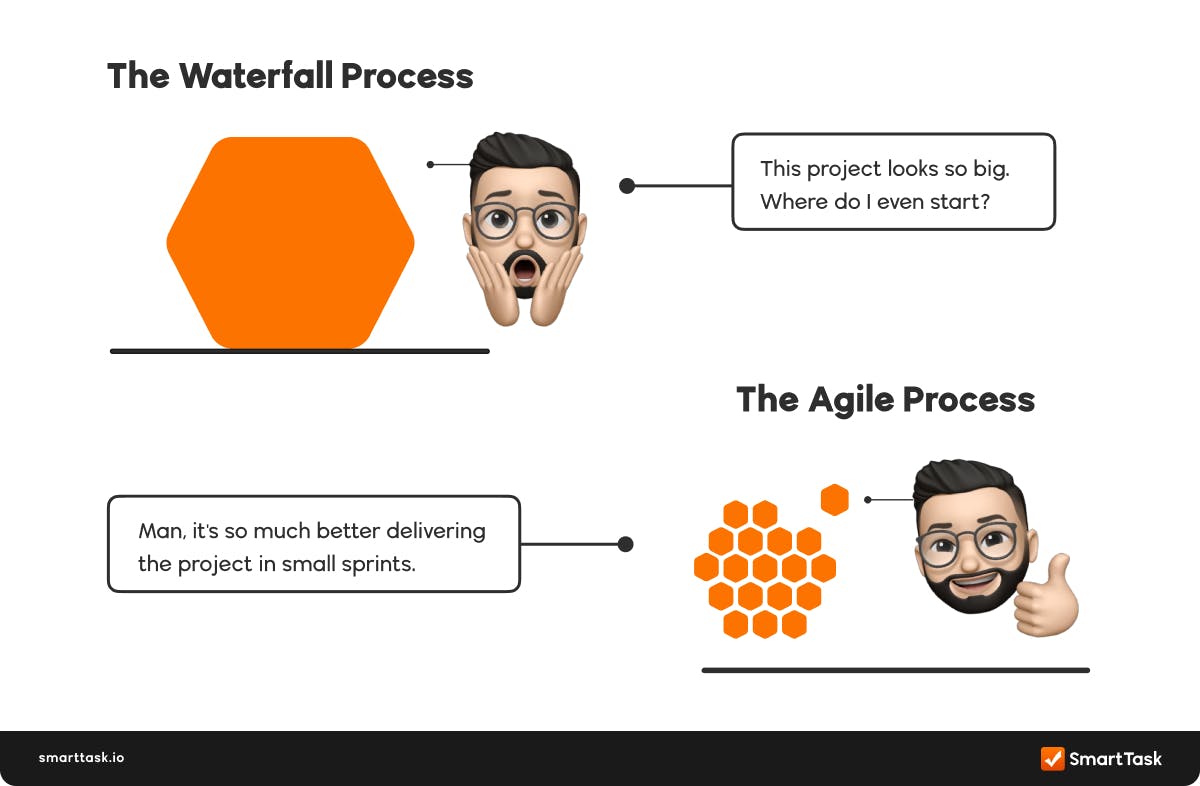 The Waterfall Process

This project looks so big. Where do I even start?

The Agile Process

Man, it's so much better delivering the project in small sprints.

smarttask.io

SmartTask